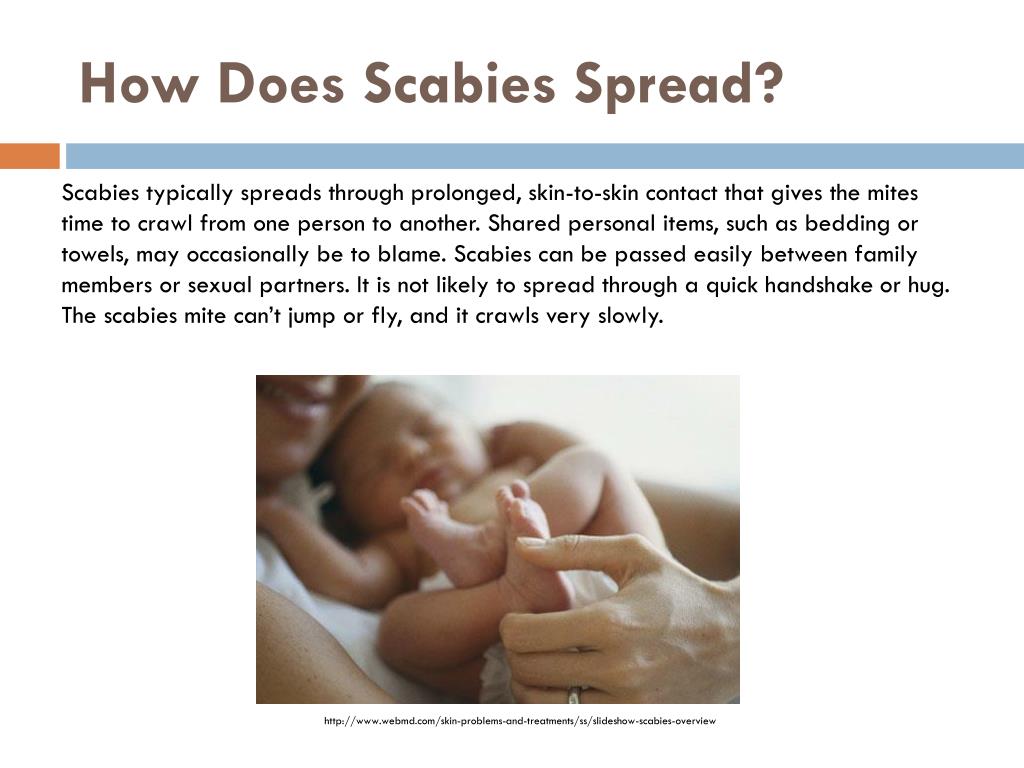 How Does Scabies Spread?

Scabies typically spreads through prolonged, skin-to-skin contact that gives the mites time to crawl from one person to another. Shared personal items, such as bedding or towels, may occasionally be to blame. Scabies can be passed easily between family members or sexual partners. It is not likely to spread through a quick handshake or hug. The scabies mite can't jump or fly, and it crawls very slowly.

http://www.webmd.com/skin-problems-and-treatments/ss/slideshow-scabies-overview